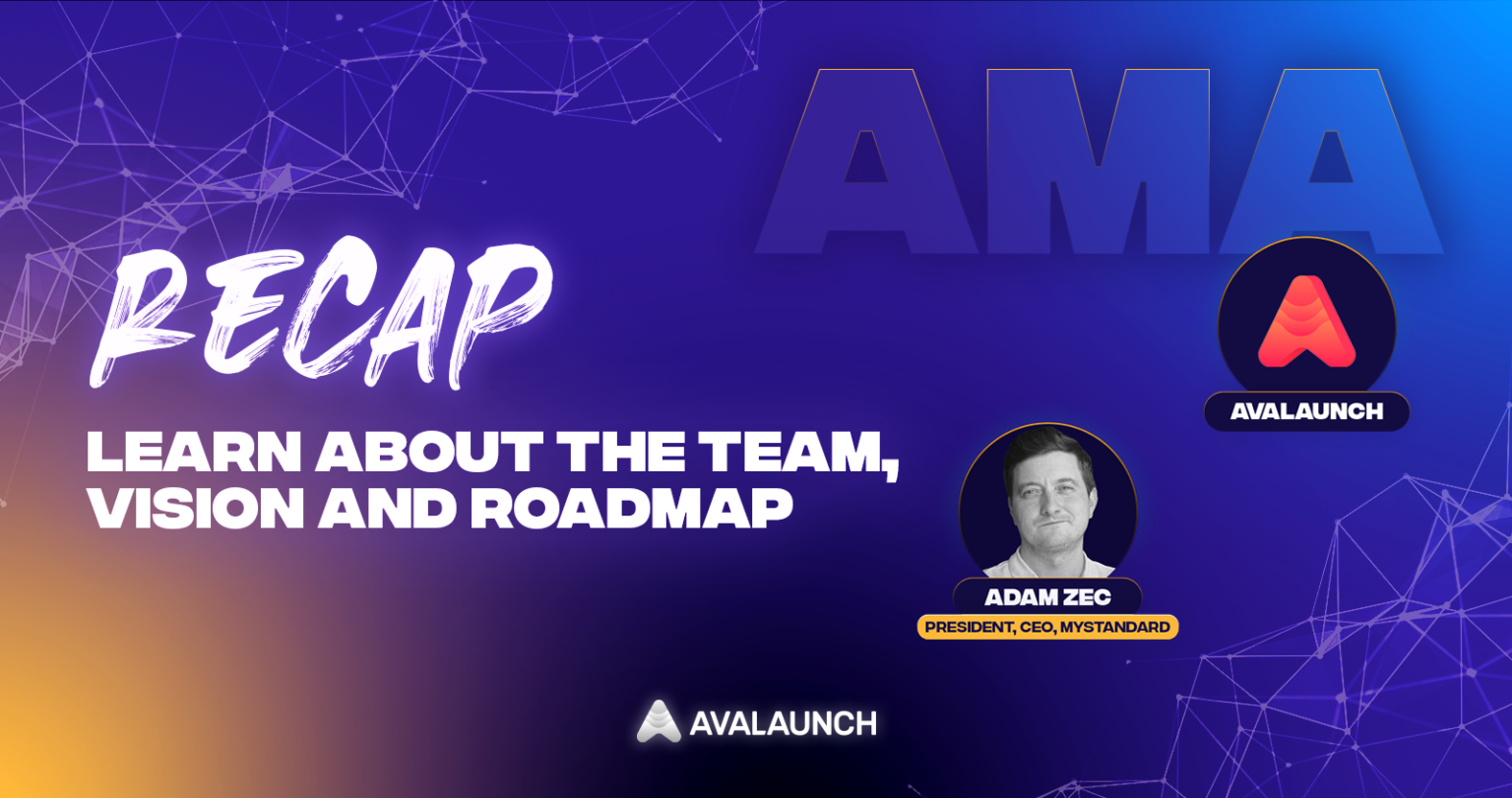 AMA

RECAP

LEARN ABOUT THE TEAM, VISION AND ROADMAP

AVALAUNCH

ADAM ZEC

PRESIDENT, CEO, MYSTANDARD

AVALAUNCH